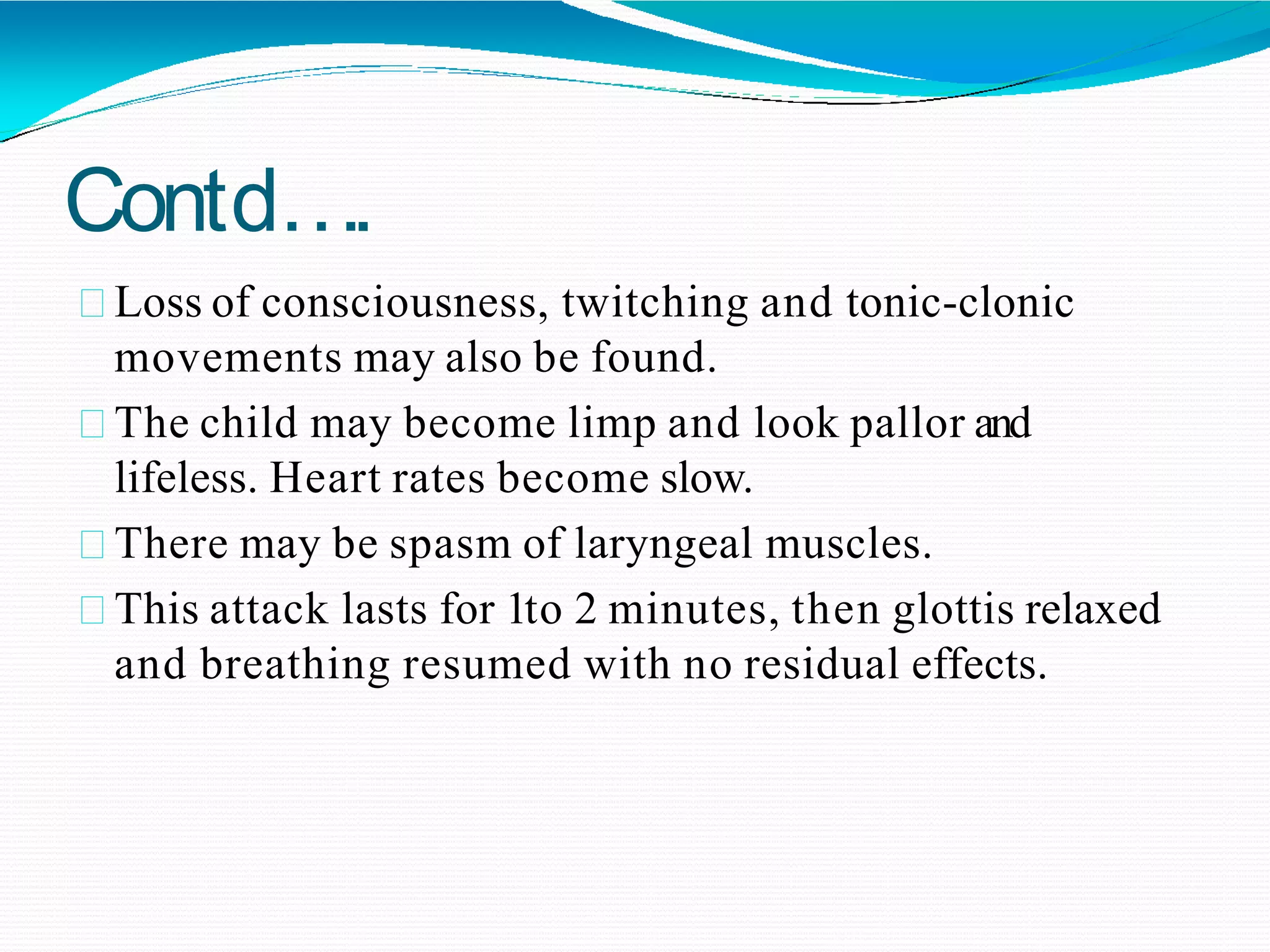 Contd…..

Loss of consciousness, twitching and tonic-clonic movements may also be found.

The child may become limp and look pallor and lifeless. Heart rates become slow.

There may be spasm of laryngeal muscles.

This attack lasts for 1to 2 minutes, then glottis relaxed and breathing resumed with no residual effects.